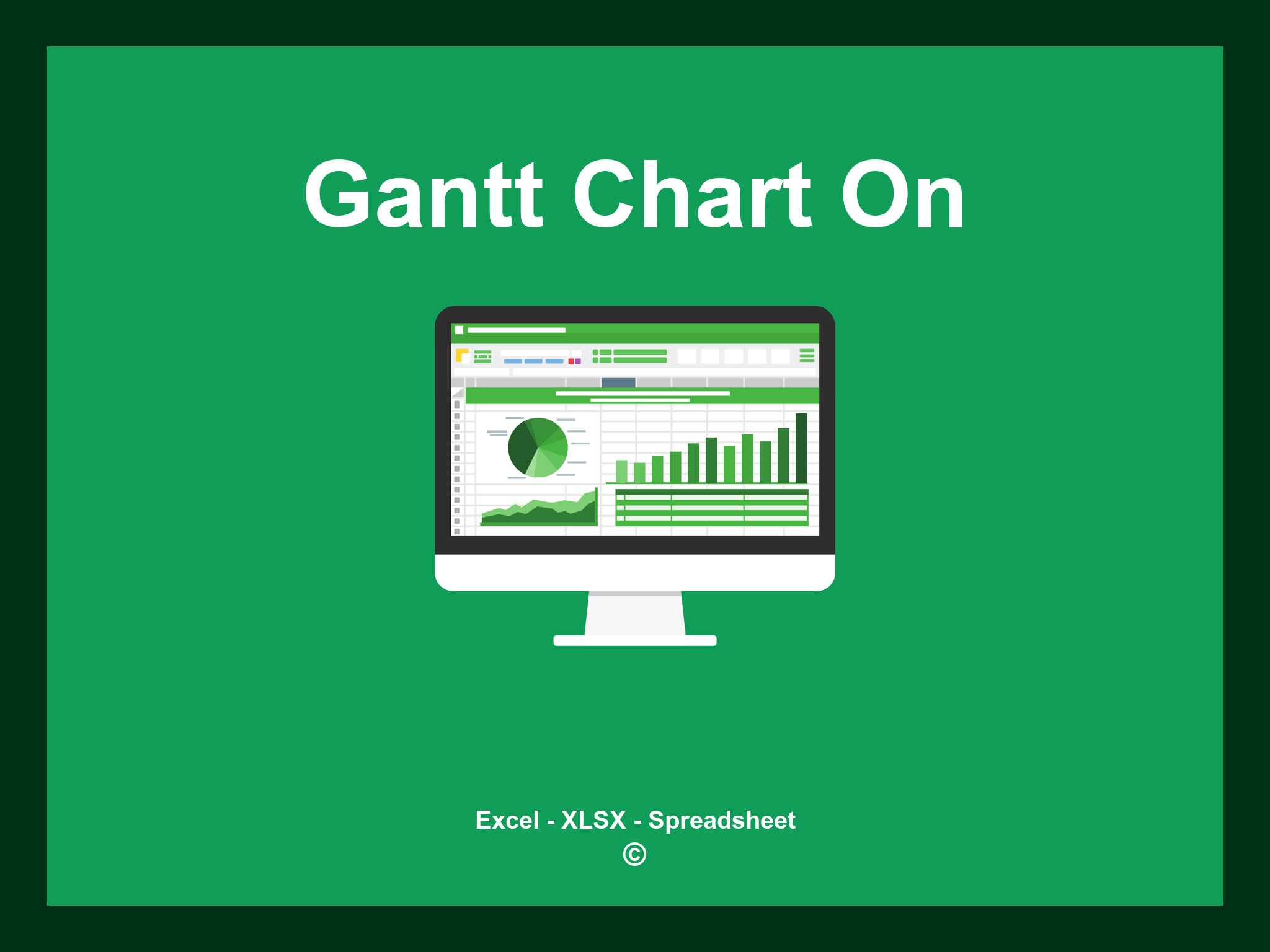 Gantt Chart On

Excel - XLSX - Spreadsheet
©